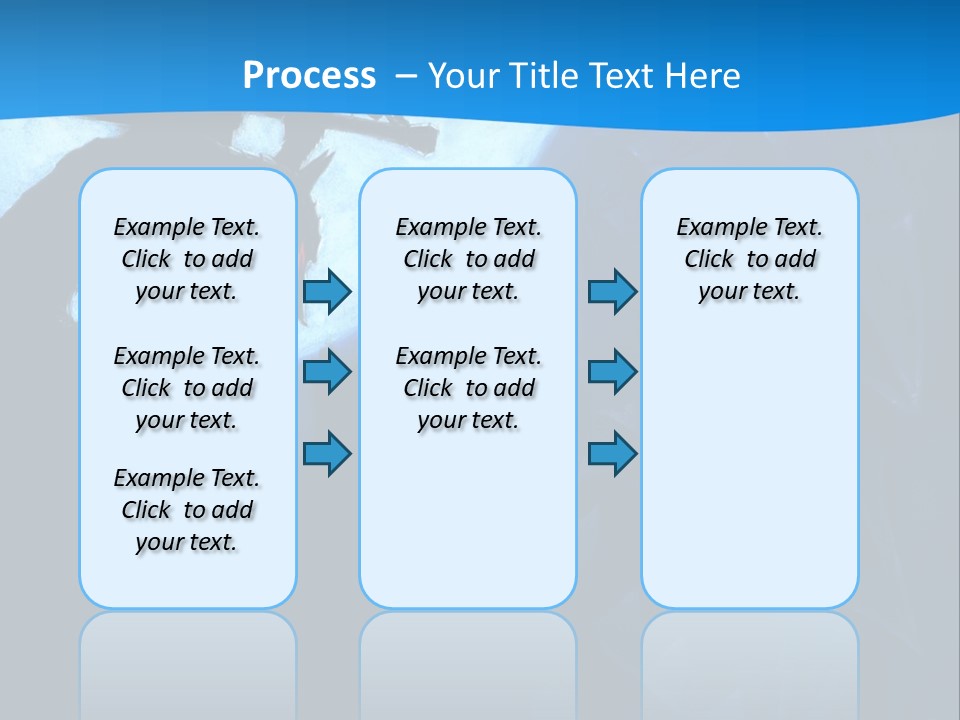 Process – Your Title Text Here

Example Text. Click to add your text.

Example Text. Click to add your text.

Example Text. Click to add your text.

Example Text. Click to add your text.

Example Text. Click to add your text.

Example Text. Click to add your text.